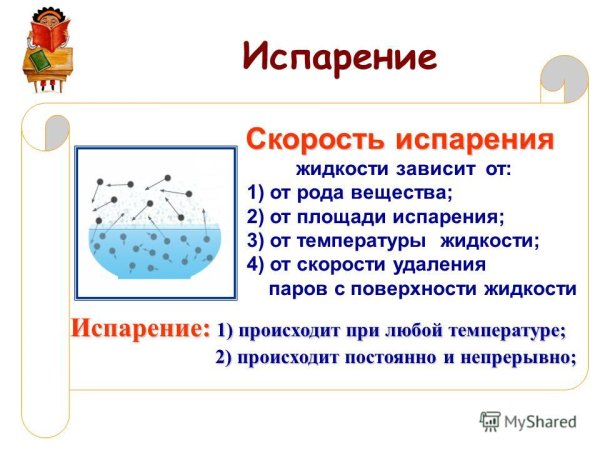 Испарение

Скорость испарения жидкости зависит от:
1) от рода вещества;
2) от площади испарения;
3) от температуры жидкости;
4) от скорости удаления паров с поверхности жидкости

Испарение: 1) происходит при любой температуре;
2) происходит постоянно и непрерывно;

MyShared